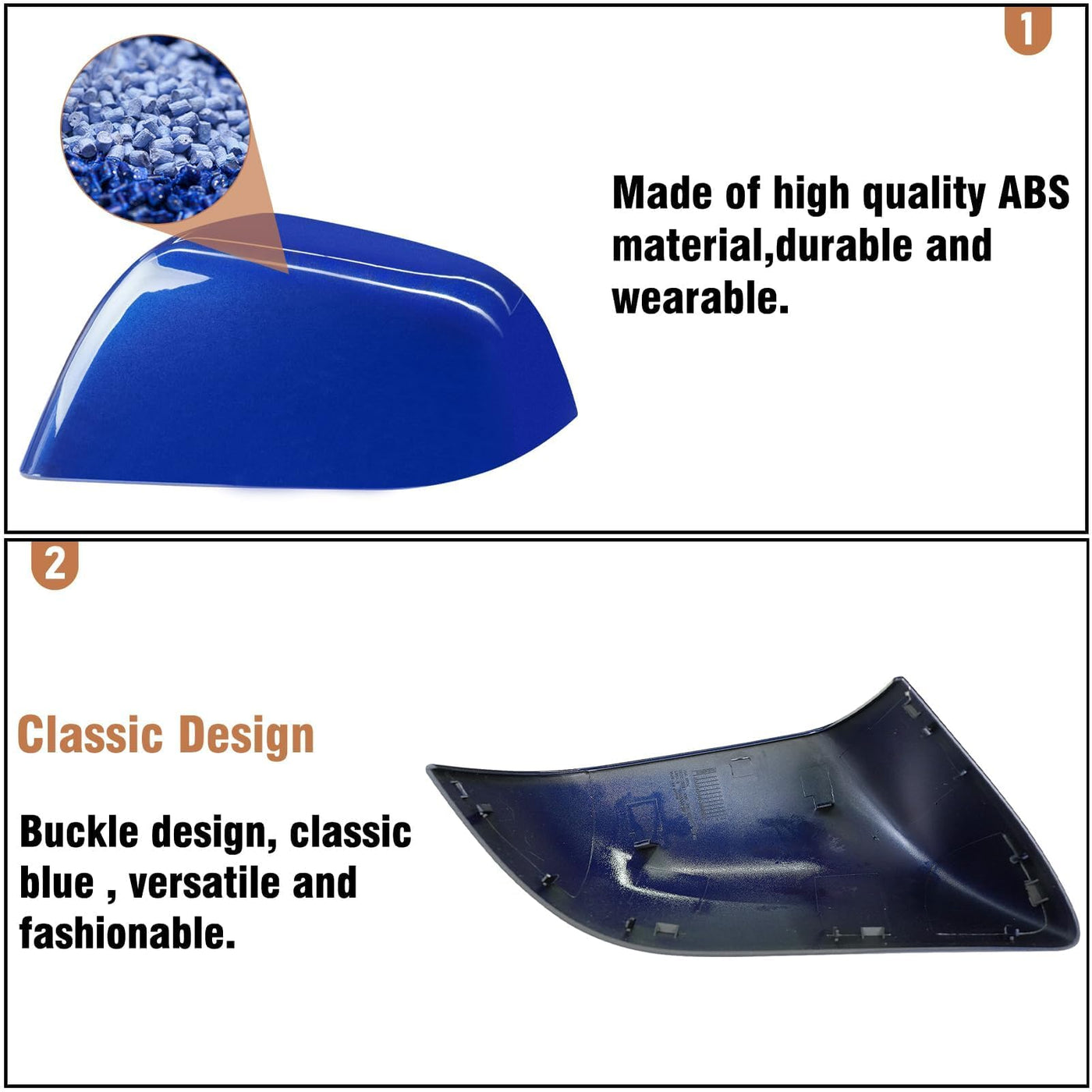 1

Made of high quality ABS material,durable and wearable.

2

Classic Design

Buckle design, classic blue , versatile and fashionable.